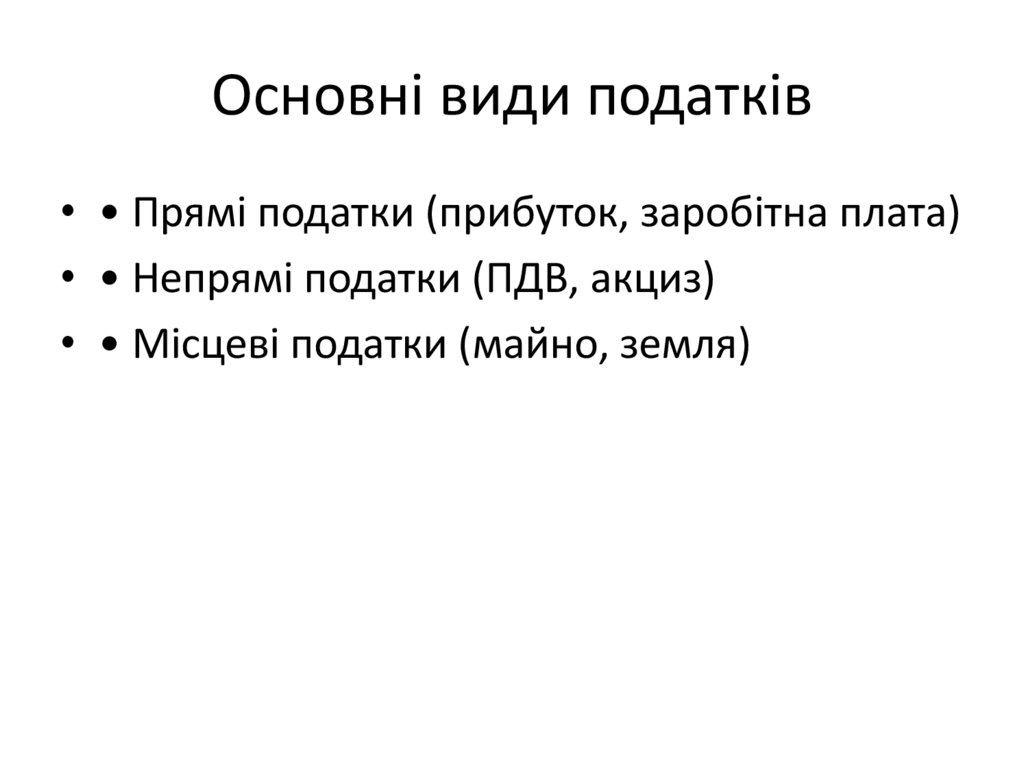 Основні види податків

• • Прямі податки (прибуток, заробітна плата)
• • Непрямі податки (ПДВ, акциз)
• • Місцеві податки (майно, земля)